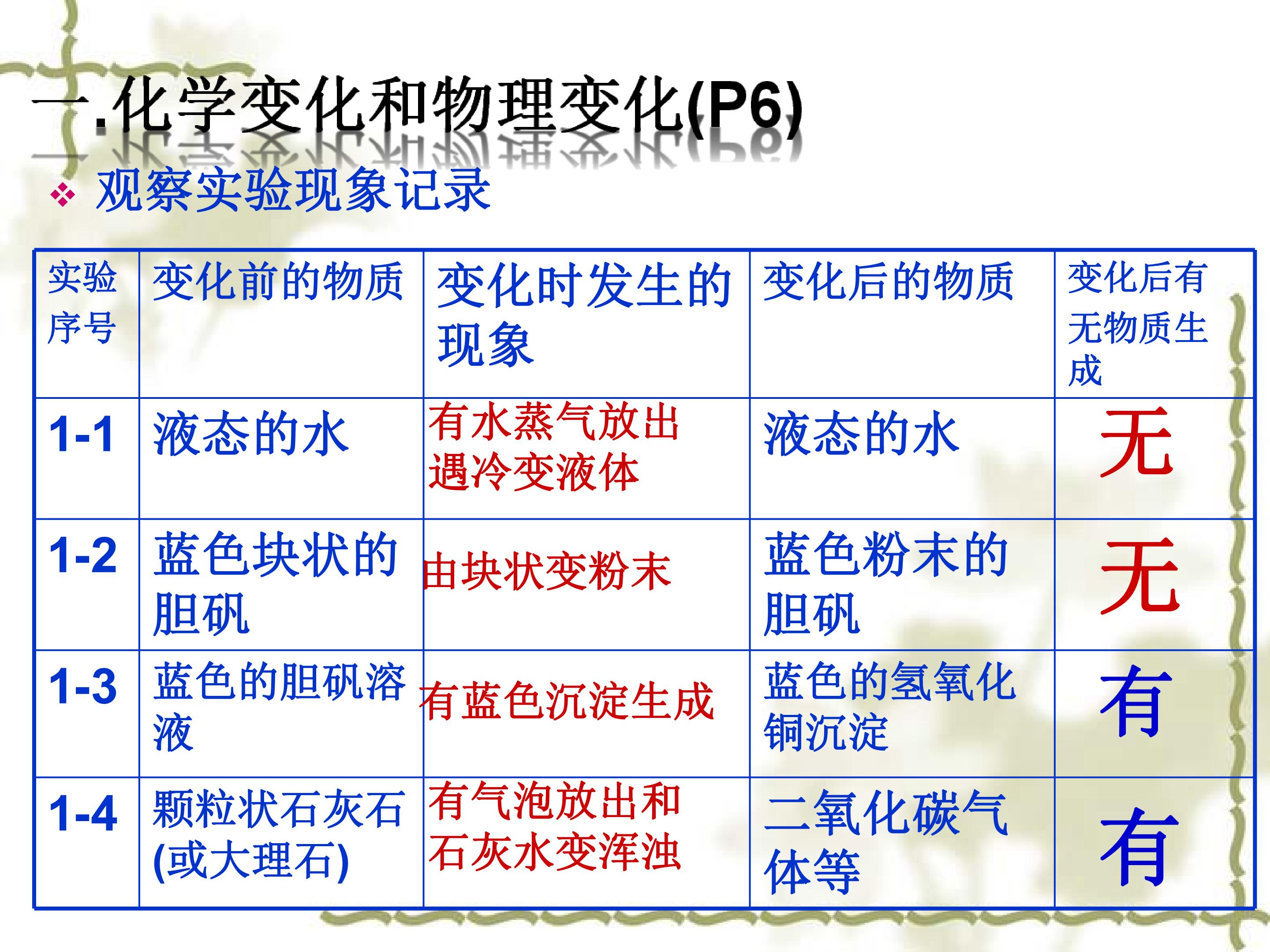 一.化学变化和物理变化(P6)

❖ 观察实验现象记录

| 实验序号 | 变化前的物质 | 变化时发生的现象 | 变化后的物质 | 变化后有无物质生成 |
|---|---|---|---|---|
| 1-1 | 液态的水 | 有水蒸气放出遇冷变液体 | 液态的水 | 无 |
| 1-2 | 蓝色块状的胆矾 | 由块状变粉末 | 蓝色粉末的胆矾 | 无 |
| 1-3 | 蓝色的胆矾溶液 | 有蓝色沉淀生成 | 蓝色的氢氧化铜沉淀 | 有 |
| 1-4 | 颗粒状石灰石(或大理石) | 有气泡放出和石灰水变浑浊 | 二氧化碳气体等 | 有 |